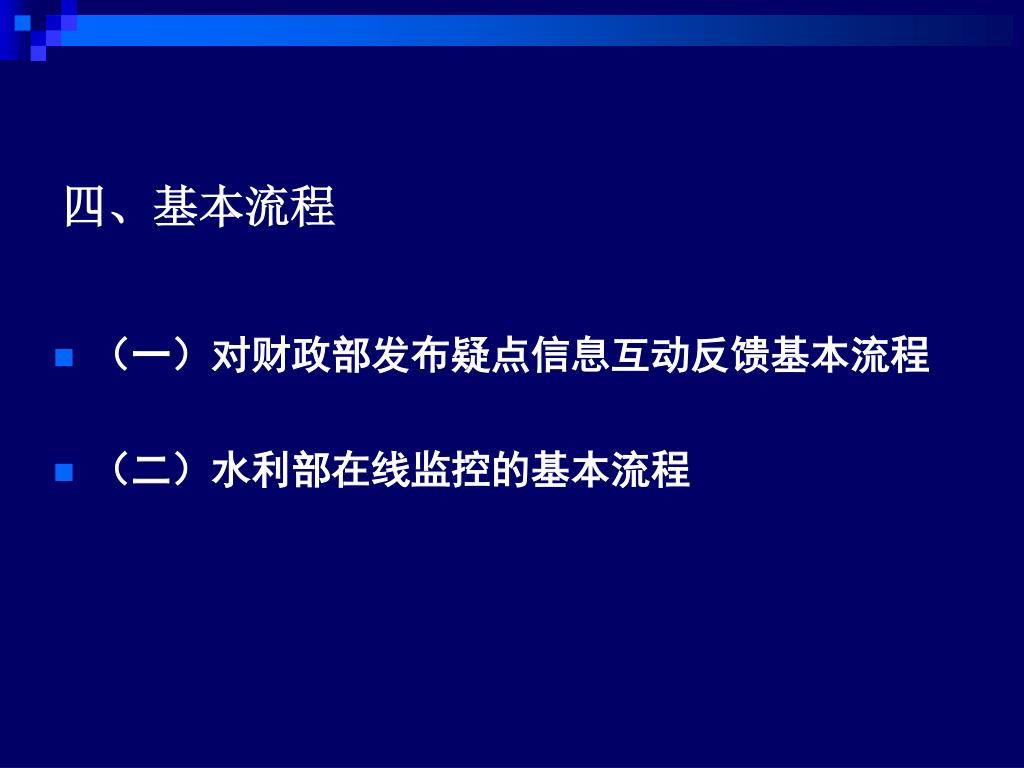 四、基本流程

（一）对财政部发布疑点信息互动反馈基本流程

（二）水利部在线监控的基本流程